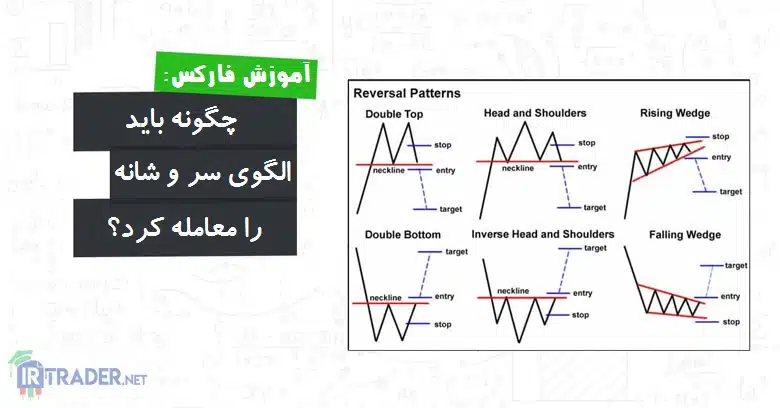 آموزش فارکس:

چگونه باید
الگوی سر و شانه
را معامله کرد؟

Reversal Patterns

Double Top
stop
neckline
entry
target

Head and Shoulders
stop
neckline
entry
target

Rising Wedge
stop
entry
target

Double Bottom
target
neckline
entry
stop

Inverse Head and Shoulders
target
neckline
entry
stop

Falling Wedge
target
entry
stop

IRTRADER.NET